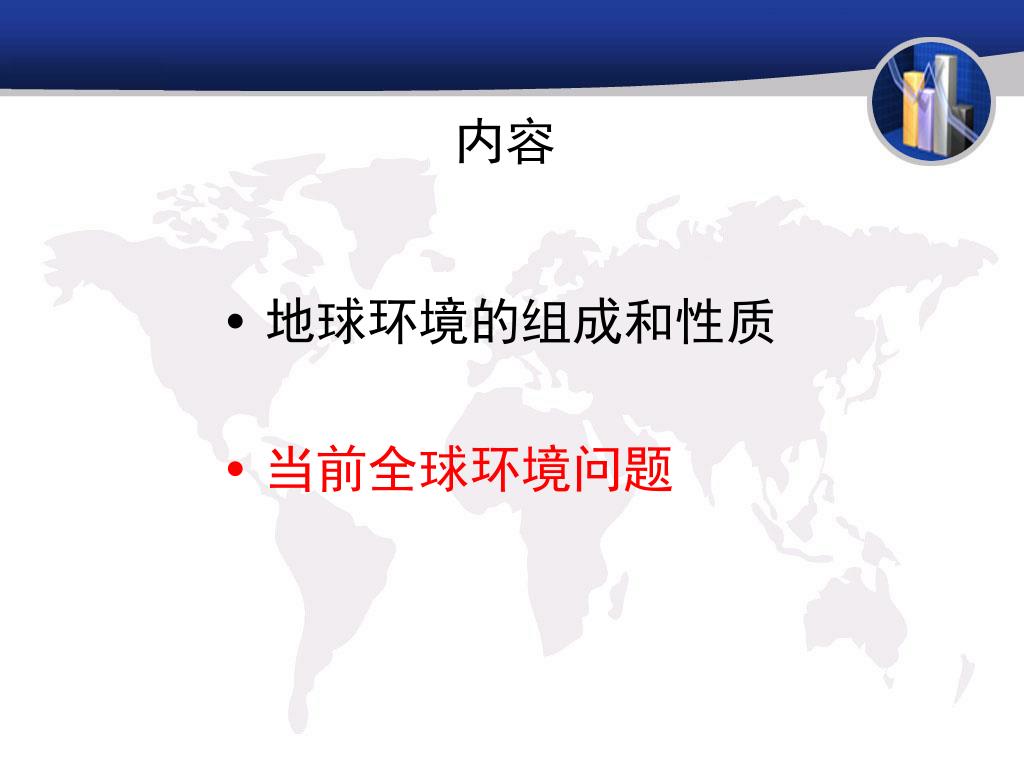 内容

• 地球环境的组成和性质

• 当前全球环境问题